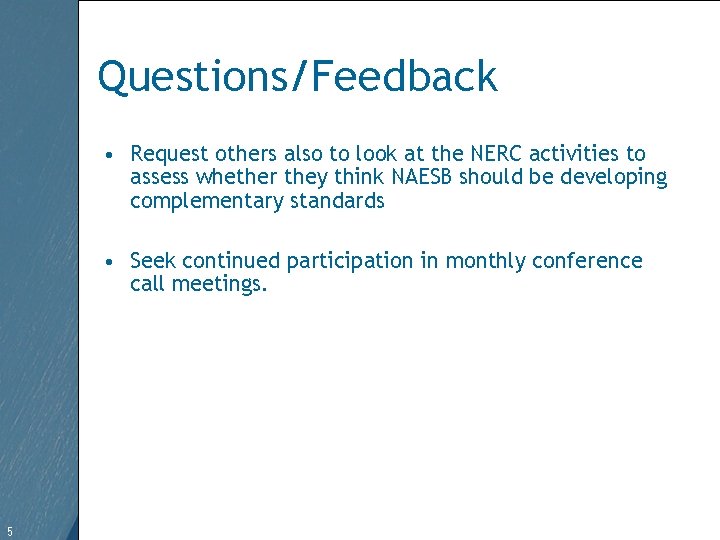 Questions/Feedback

• Request others also to look at the NERC activities to assess whether they think NAESB should be developing complementary standards

• Seek continued participation in monthly conference call meetings.

5